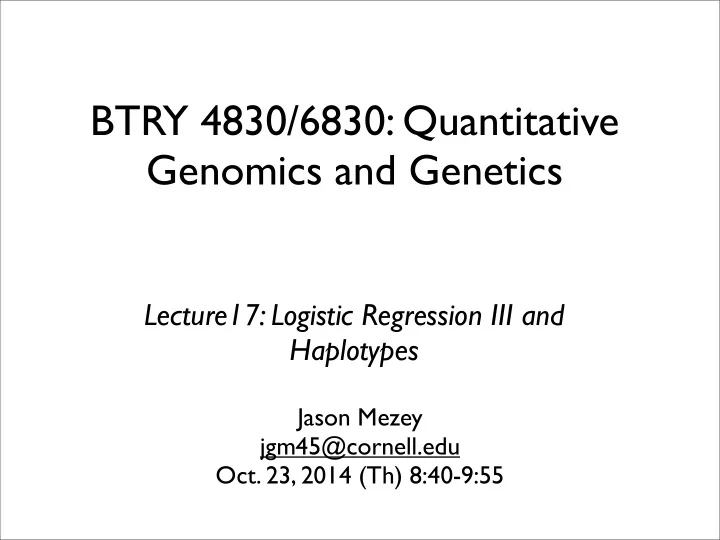 BTRY 4830/6830: Quantitative Genomics and Genetics

Lecture17: Logistic Regression III and Haplotypes

Jason Mezey
jgm45@cornell.edu
Oct. 23, 2014 (Th) 8:40-9:55